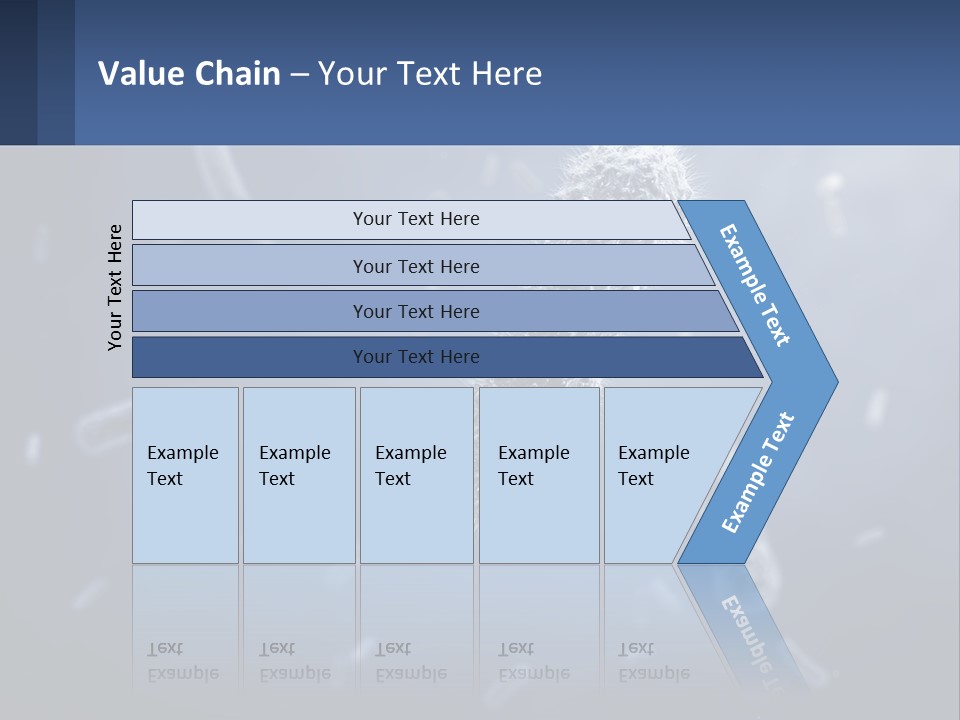 Value Chain – Your Text Here

Your Text Here

Your Text Here

Your Text Here

Your Text Here

Your Text Here

Example Text

Example Text

Example Text

Example Text

Example Text

Example Text

Example Text